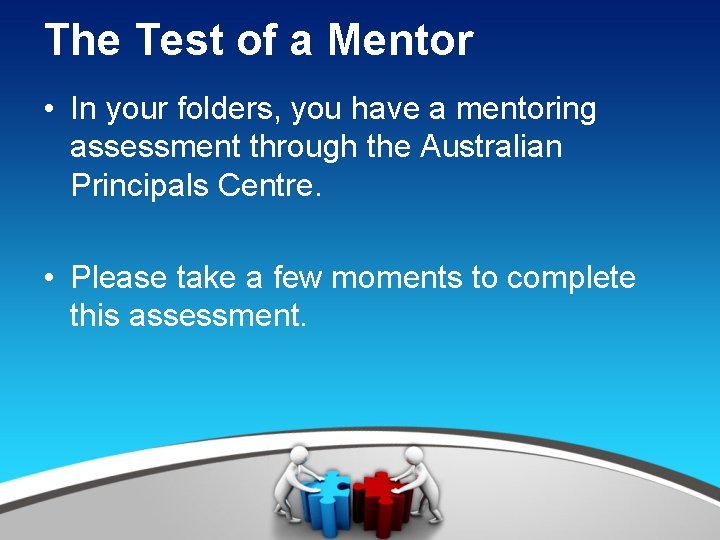 The Test of a Mentor

• In your folders, you have a mentoring assessment through the Australian Principals Centre.

• Please take a few moments to complete this assessment.